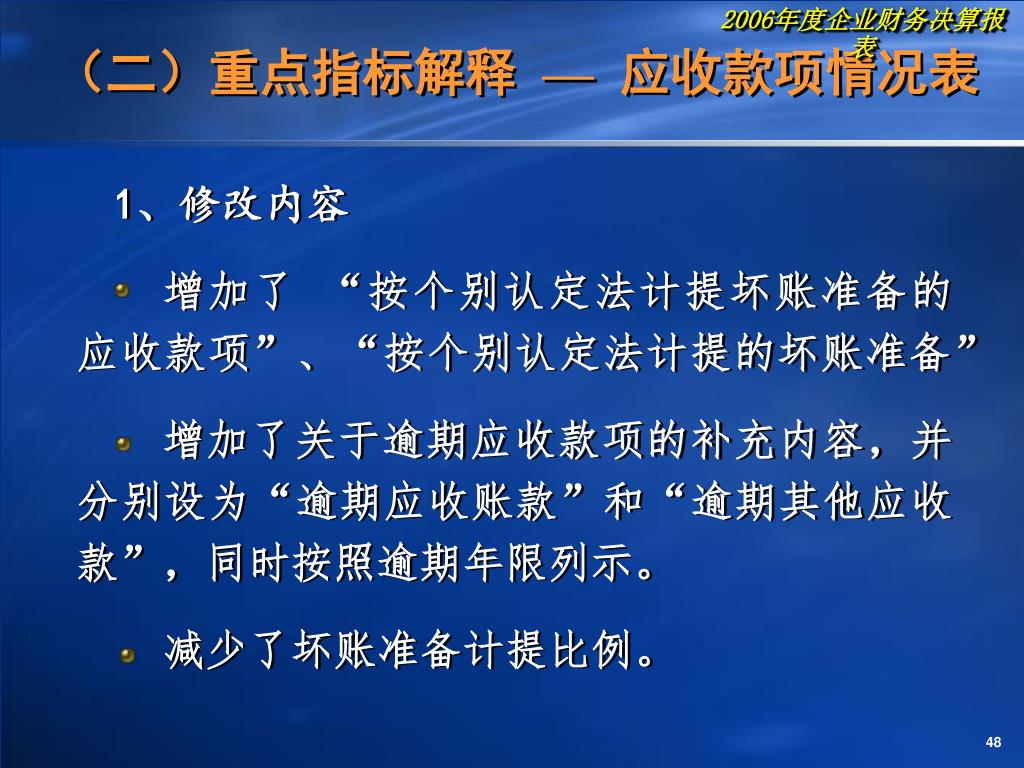 2006年度企业财务决算报表

（二）重点指标解释 — 应收款项情况表

1、修改内容

增加了 “按个别认定法计提坏账准备的应收款项”、“按个别认定法计提的坏账准备”

增加了关于逾期应收款项的补充内容，并分别设为“逾期应收账款”和“逾期其他应收款”，同时按照逾期年限列示。

减少了坏账准备计提比例。

48